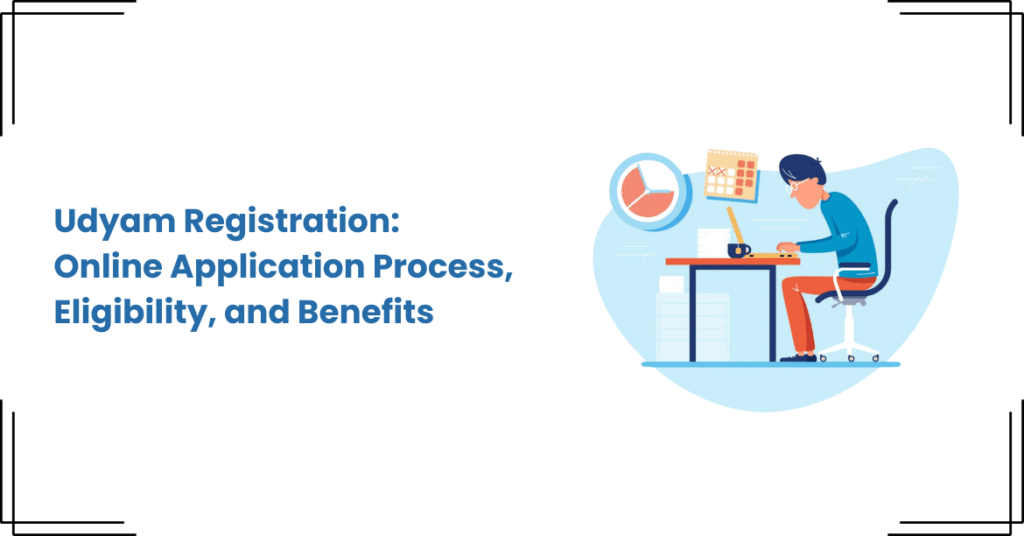 Udyam Registration:
Online Application Process,
Eligibility, and Benefits